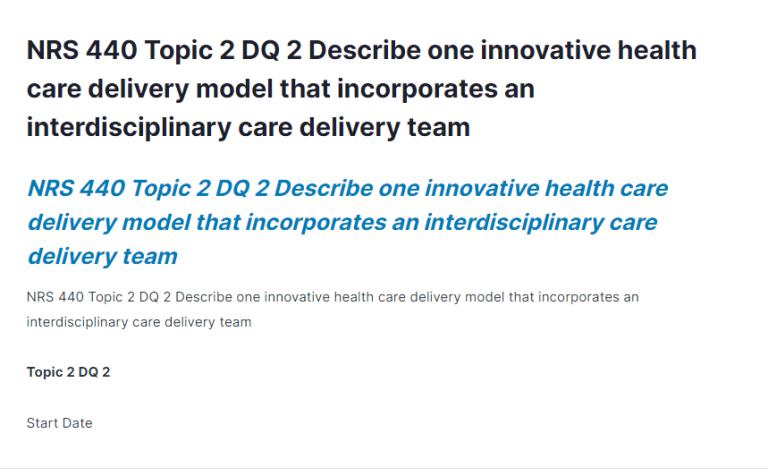 NRS 440 Topic 2 DQ 2 Describe one innovative health care delivery model that incorporates an interdisciplinary care delivery team

NRS 440 Topic 2 DQ 2 Describe one innovative health care delivery model that incorporates an interdisciplinary care delivery team

NRS 440 Topic 2 DQ 2 Describe one innovative health care delivery model that incorporates an interdisciplinary care delivery team

Topic 2 DQ 2

Start Date